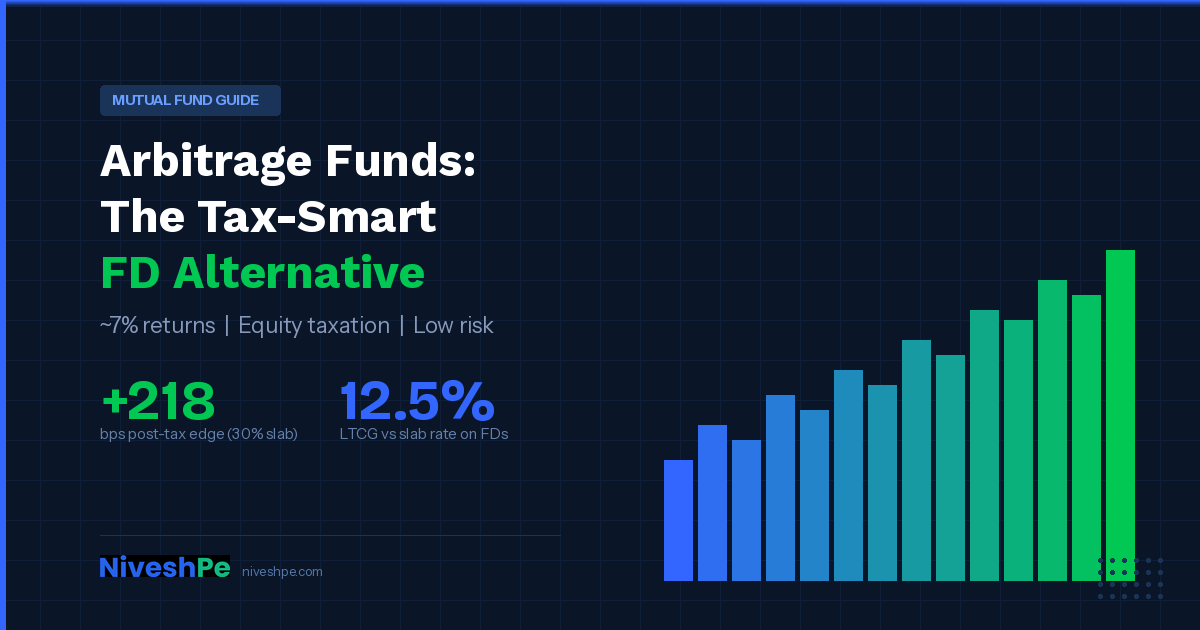 MUTUAL FUND GUIDE

Arbitrage Funds: The Tax-Smart FD Alternative

~7% returns | Equity taxation | Low risk

+218
bps post-tax edge (30% slab)

12.5%
LTCG vs slab rate on FDs

NiveshPe niveshpe.com